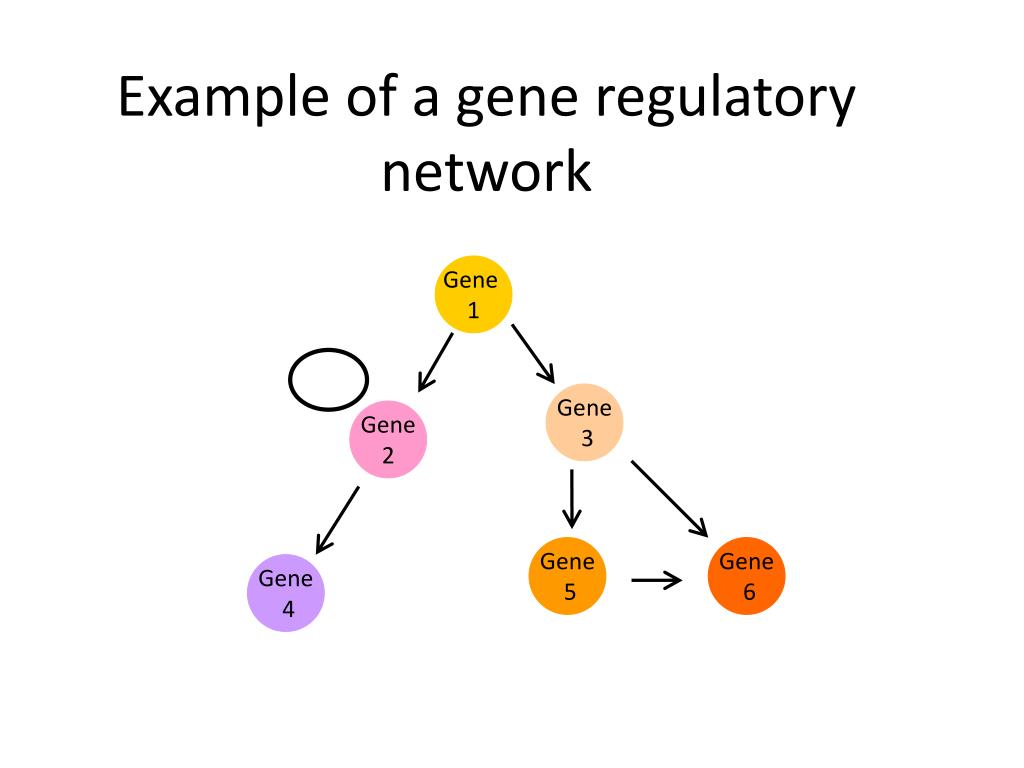 Example of a gene regulatory network

Gene 1

Gene 2

Gene 3

Gene 4

Gene 5

Gene 6